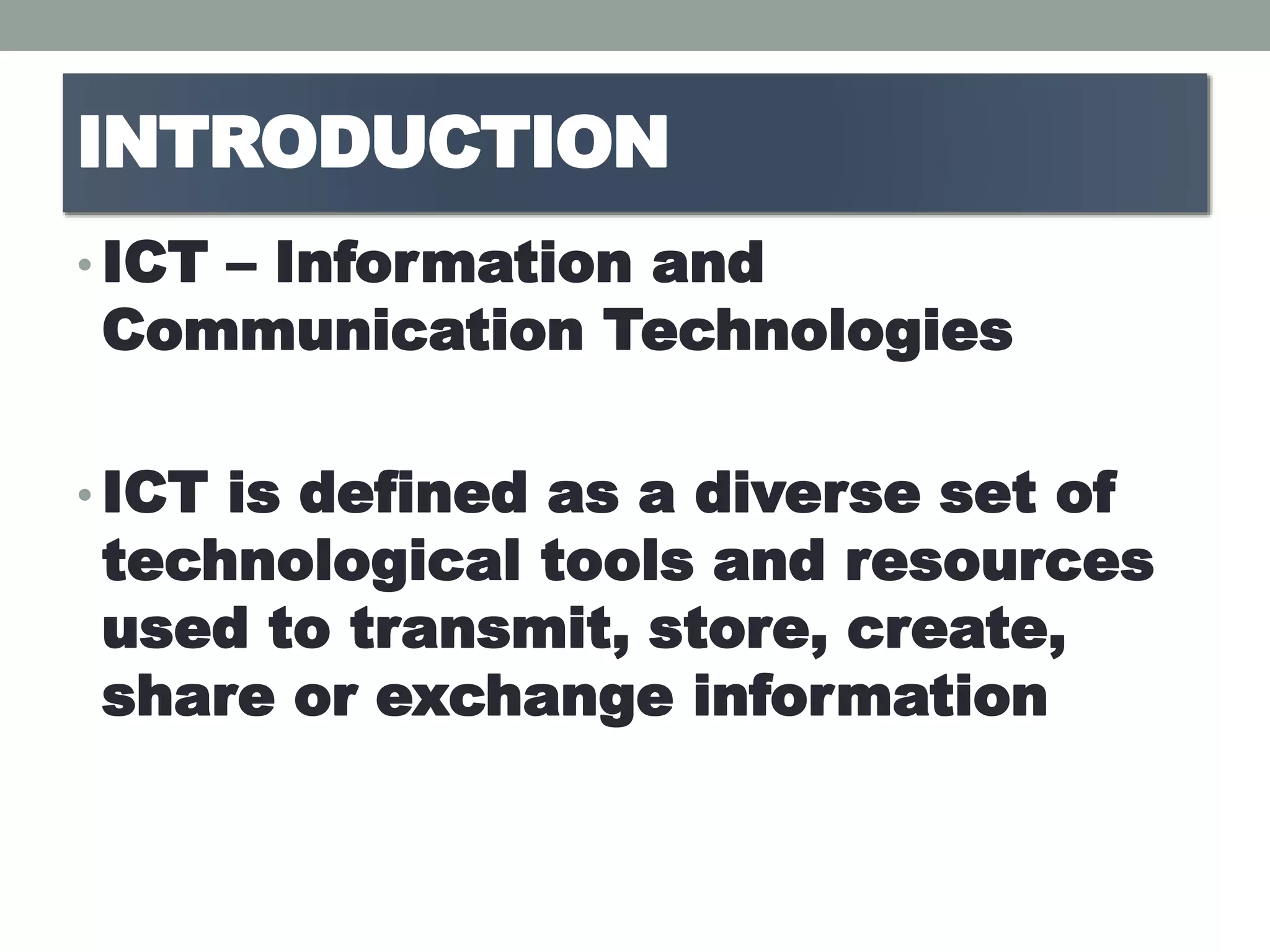 INTRODUCTION

• ICT – Information and Communication Technologies

• ICT is defined as a diverse set of technological tools and resources used to transmit, store, create, share or exchange information